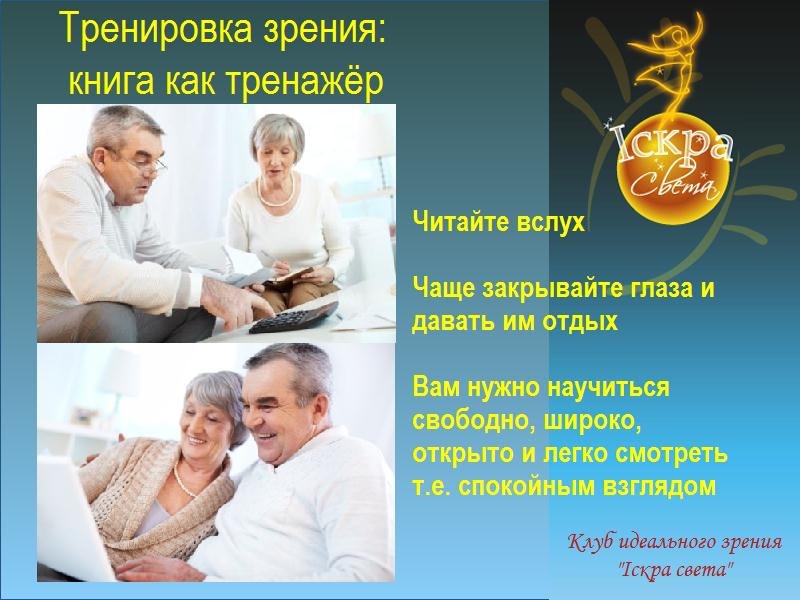 Тренировка зрения:
книга как тренажёр

Іскра
Света

Читайте вслух

Чаще закрывайте глаза и давать им отдых

Вам нужно научиться свободно, широко, открыто и легко смотреть т.е. спокойным взглядом

Клуб идеального зрения
"Іскра света"